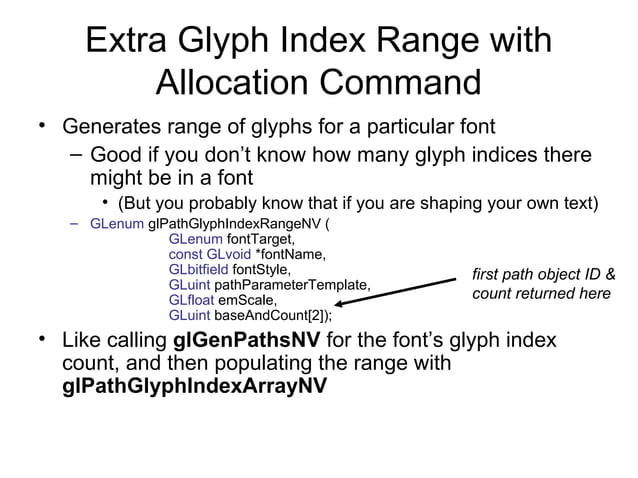 Extra Glyph Index Range with Allocation Command

• Generates range of glyphs for a particular font
– Good if you don't know how many glyph indices there might be in a font
• (But you probably know that if you are shaping your own text)
– GLenum glPathGlyphIndexRangeNV (
GLenum fontTarget,
const GLvoid *fontName,
GLbitfield fontStyle,
GLuint pathParameterTemplate,
GLfloat emScale,
GLuint baseAndCount[2]);

first path object ID & count returned here

• Like calling glGenPathsNV for the font's glyph index count, and then populating the range with glPathGlyphIndexArrayNV